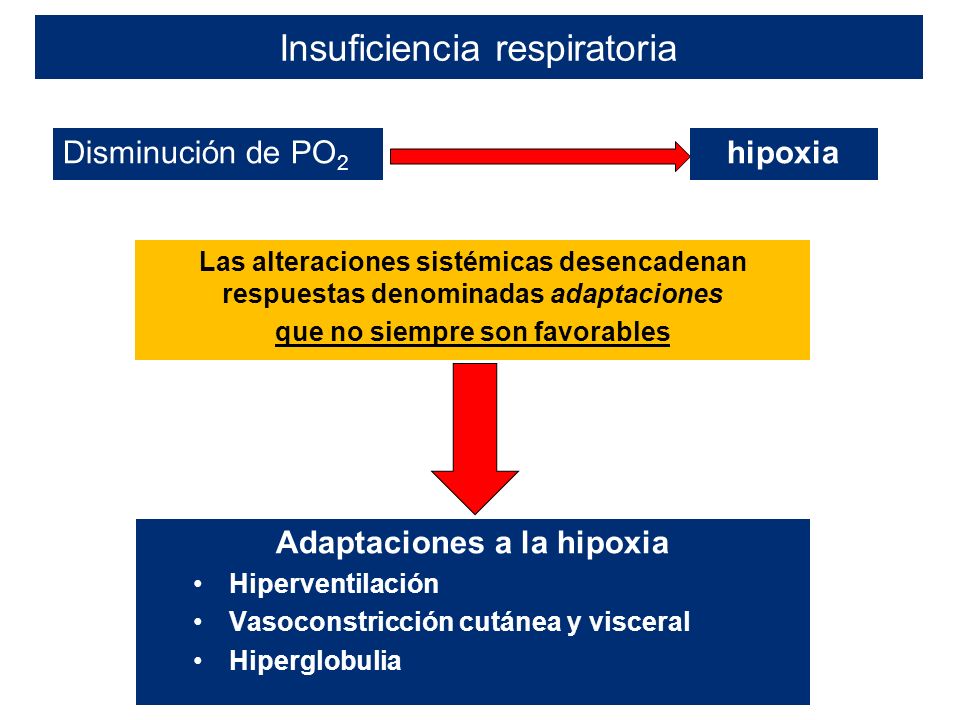 Insuficiencia respiratoria

Disminución de $PO_2$

hipoxia

Las alteraciones sistémicas desencadenan respuestas denominadas adaptaciones que no siempre son favorables

Adaptaciones a la hipoxia
• Hiperventilación
• Vasoconstricción cutánea y visceral
• Hiperglobulia